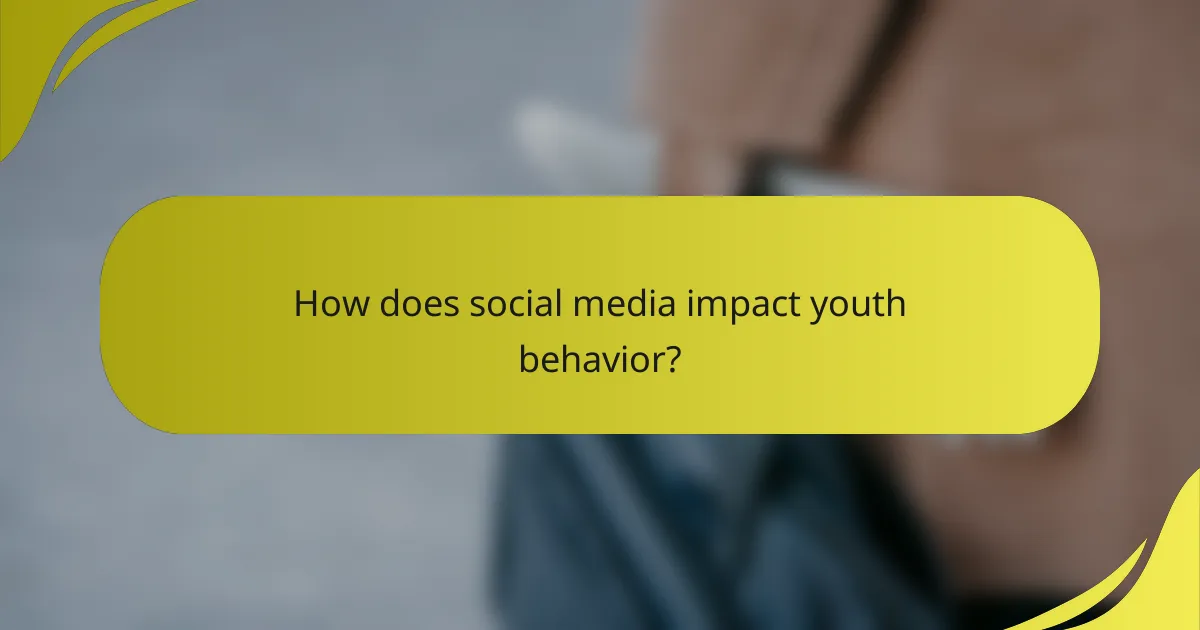 How does social media impact youth behavior?